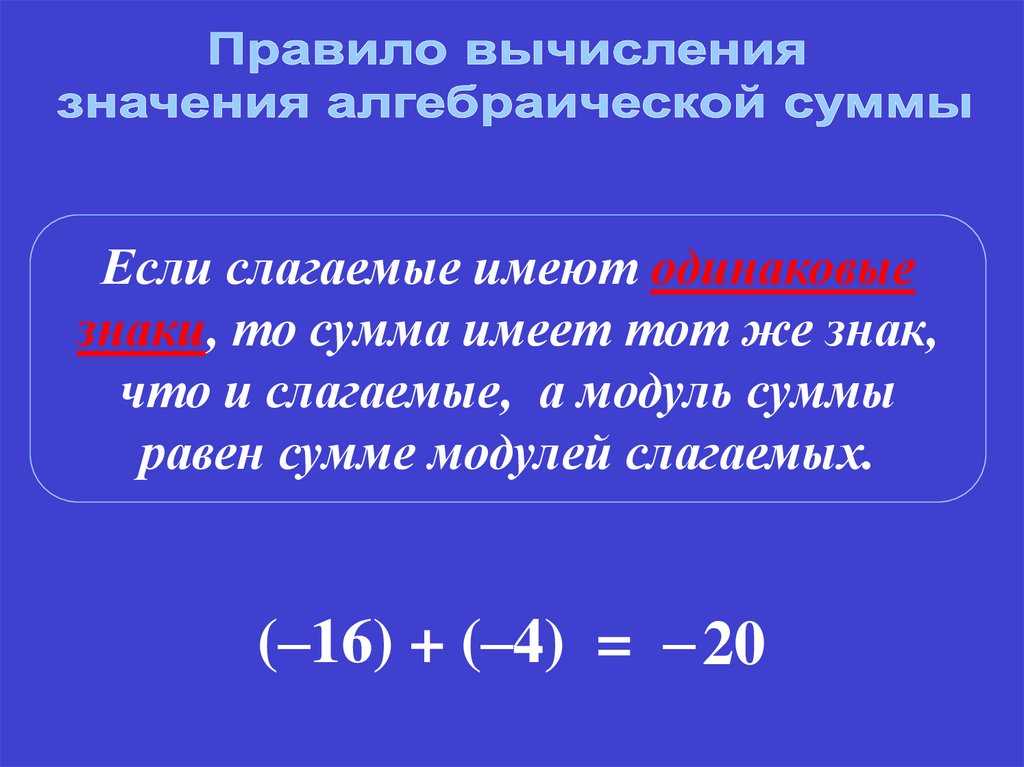 Правило вычисления значения алгебраической суммы

Если слагаемые имеют одинаковые знаки, то сумма имеет тот же знак, что и слагаемые, а модуль суммы равен сумме модулей слагаемых.

$(-16) + (-4) = -20$